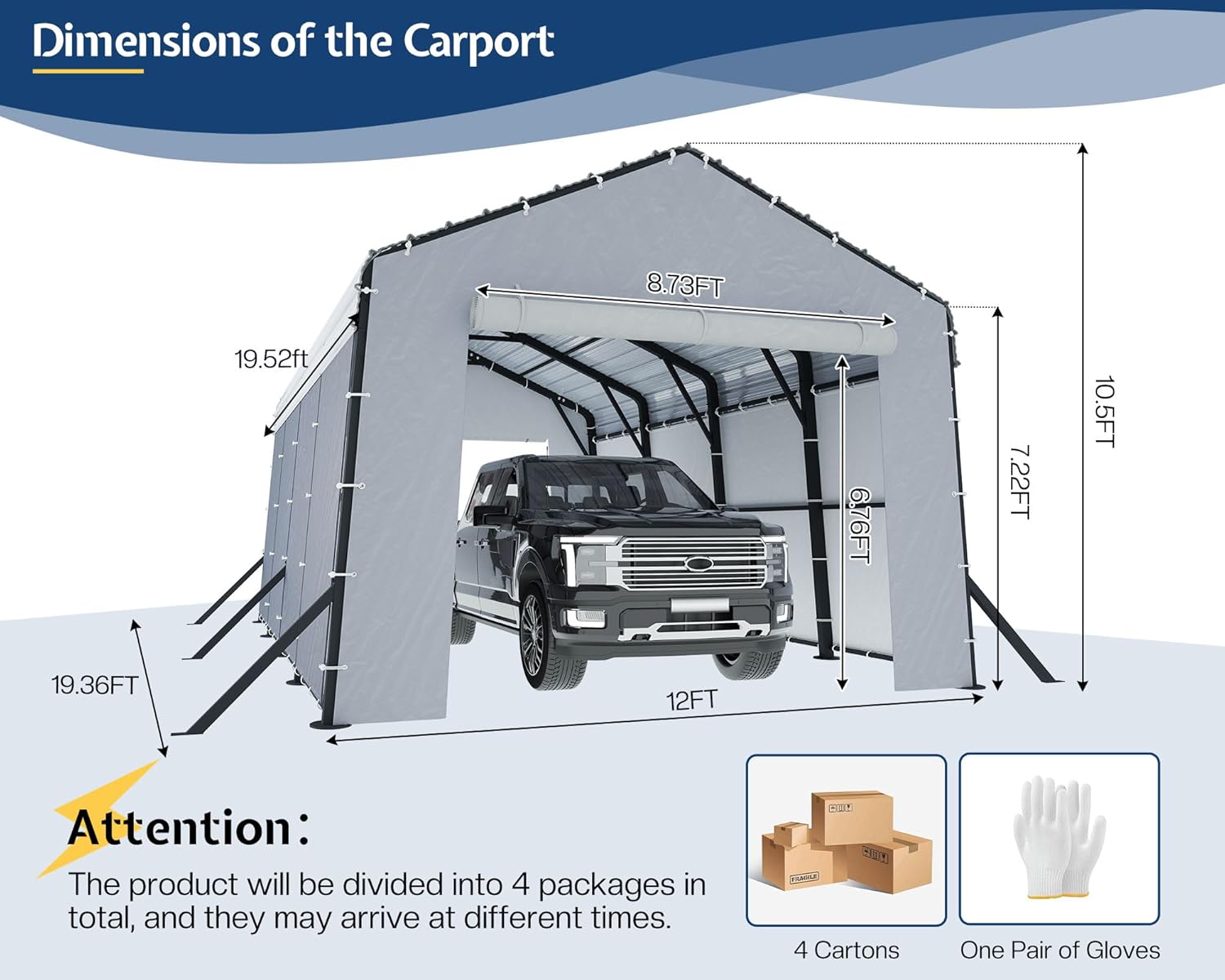 Dimensions of the Carport

8.73FT

19.52ft

10.5FT

7.22FT

6.76FT

19.36FT

12FT

Attention:

The product will be divided into 4 packages in total, and they may arrive at different times.

FRAGILE

4 Cartons

One Pair of Gloves